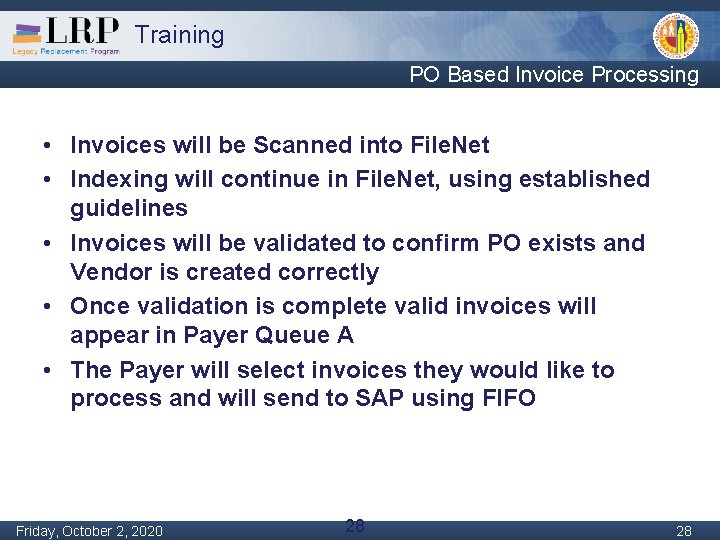 LRP Training
Legacy Replacement Program

PO Based Invoice Processing

• Invoices will be Scanned into FileNet
• Indexing will continue in FileNet, using established guidelines
• Invoices will be validated to confirm PO exists and Vendor is created correctly
• Once validation is complete valid invoices will appear in Payer Queue A
• The Payer will select invoices they would like to process and will send to SAP using FIFO

Friday, October 2, 2020 28 28